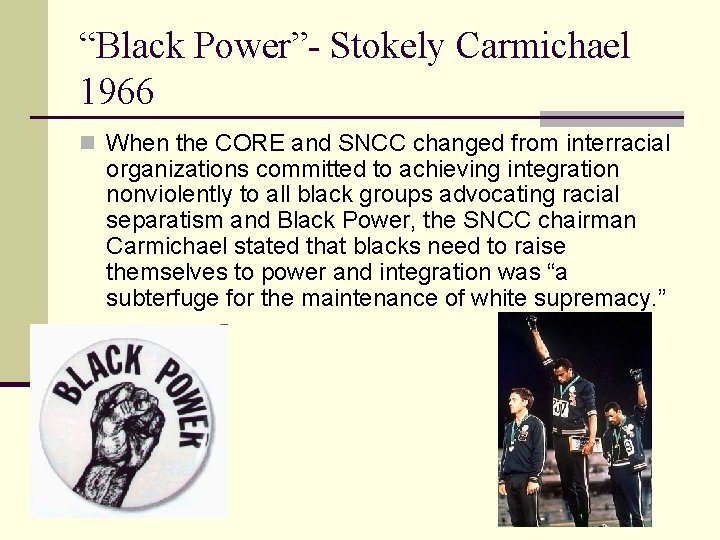 “Black Power”- Stokely Carmichael 1966

When the CORE and SNCC changed from interracial organizations committed to achieving integration nonviolently to all black groups advocating racial separatism and Black Power, the SNCC chairman Carmichael stated that blacks need to raise themselves to power and integration was “a subterfuge for the maintenance of white supremacy.”

BLACK POWER